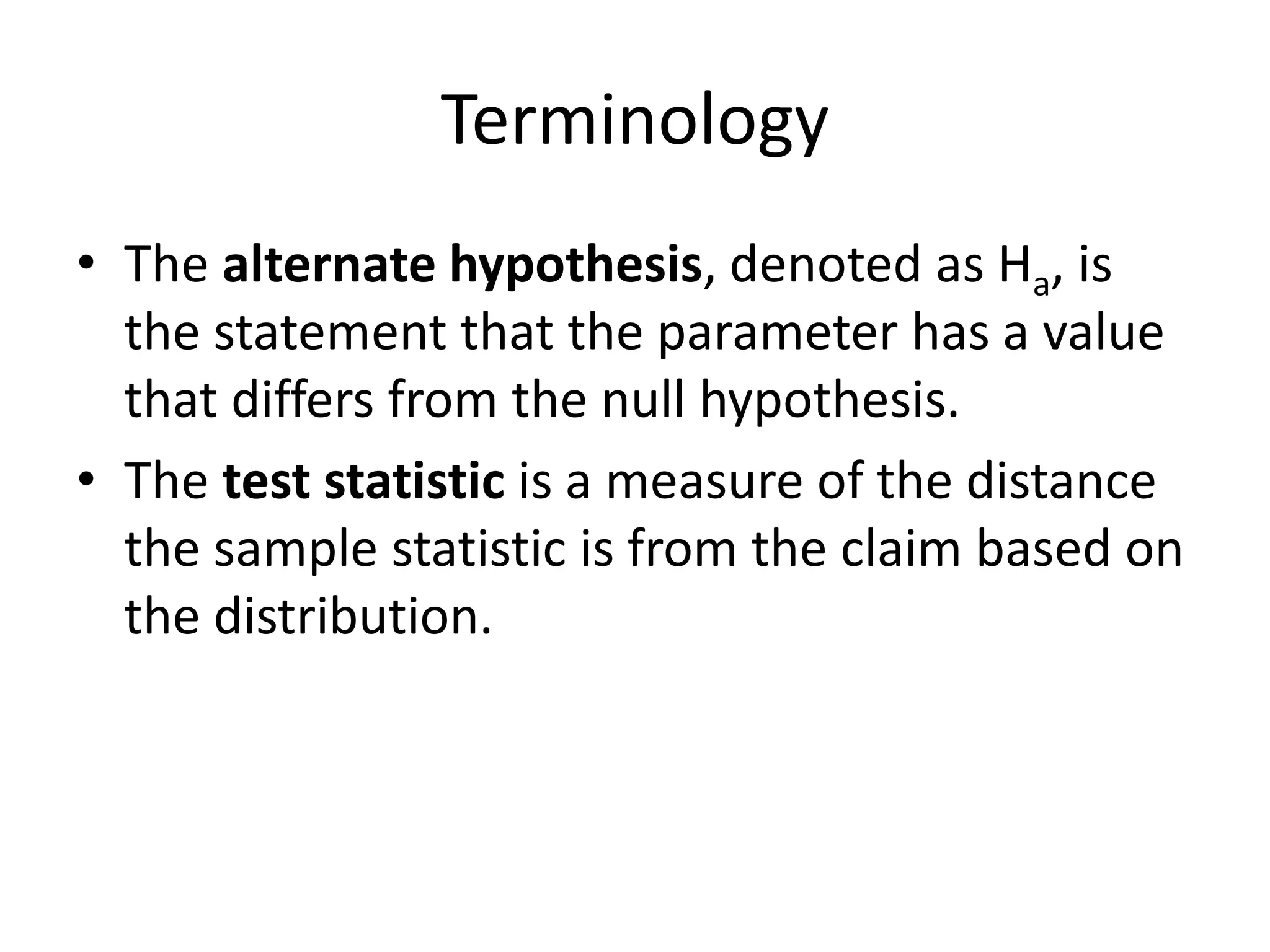 Terminology

• The alternate hypothesis, denoted as $H_a$, is the statement that the parameter has a value that differs from the null hypothesis.

• The test statistic is a measure of the distance the sample statistic is from the claim based on the distribution.